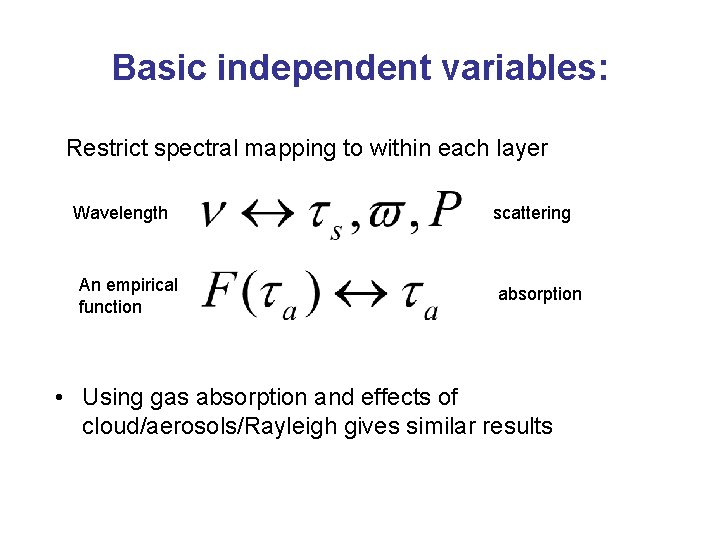 Basic independent variables:

Restrict spectral mapping to within each layer

Wavelength $\nu \leftrightarrow \tau_s, \varpi, P$ scattering

An empirical function $F(\tau_a) \leftrightarrow \tau_a$ absorption

• Using gas absorption and effects of cloud/aerosols/Rayleigh gives similar results